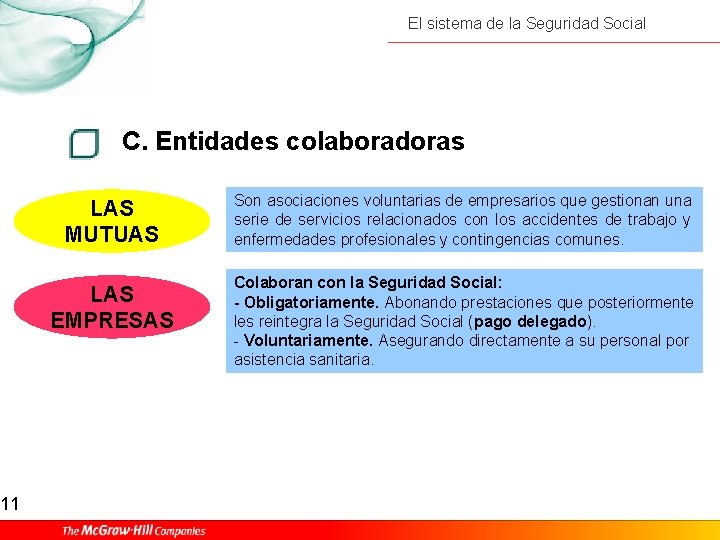 El sistema de la Seguridad Social

C. Entidades colaboradoras

LAS MUTUAS

Son asociaciones voluntarias de empresarios que gestionan una serie de servicios relacionados con los accidentes de trabajo y enfermedades profesionales y contingencias comunes.

LAS EMPRESAS

Colaboran con la Seguridad Social:
- Obligatoriamente. Abonando prestaciones que posteriormente les reintegra la Seguridad Social (pago delegado).
- Voluntariamente. Asegurando directamente a su personal por asistencia sanitaria.

11

The McGraw·Hill Companies